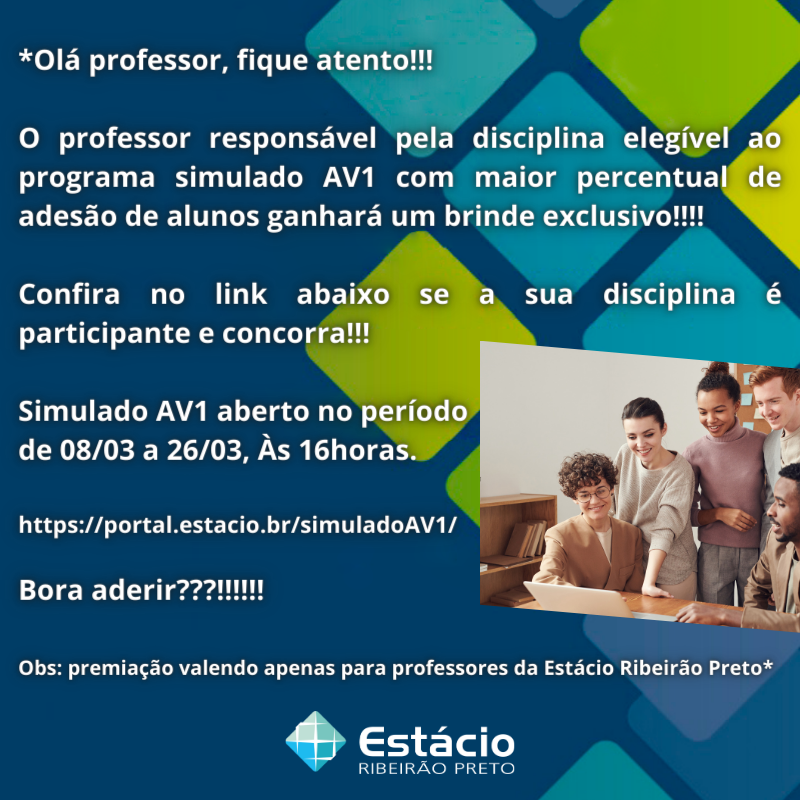 *Olá professor, fique atento!!!

O professor responsável pela disciplina elegível ao programa simulado AV1 com maior percentual de adesão de alunos ganhará um brinde exclusivo!!!!

Confira no link abaixo se a sua disciplina é participante e concorra!!!

Simulado AV1 aberto no período de 08/03 a 26/03, Às 16horas.

https://portal.estacio.br/simuladoAV1/

Bora aderir???!!!!!!

Obs: premiação valendo apenas para professores da Estácio Ribeirão Preto*

Estácio
RIBEIRÃO PRETO